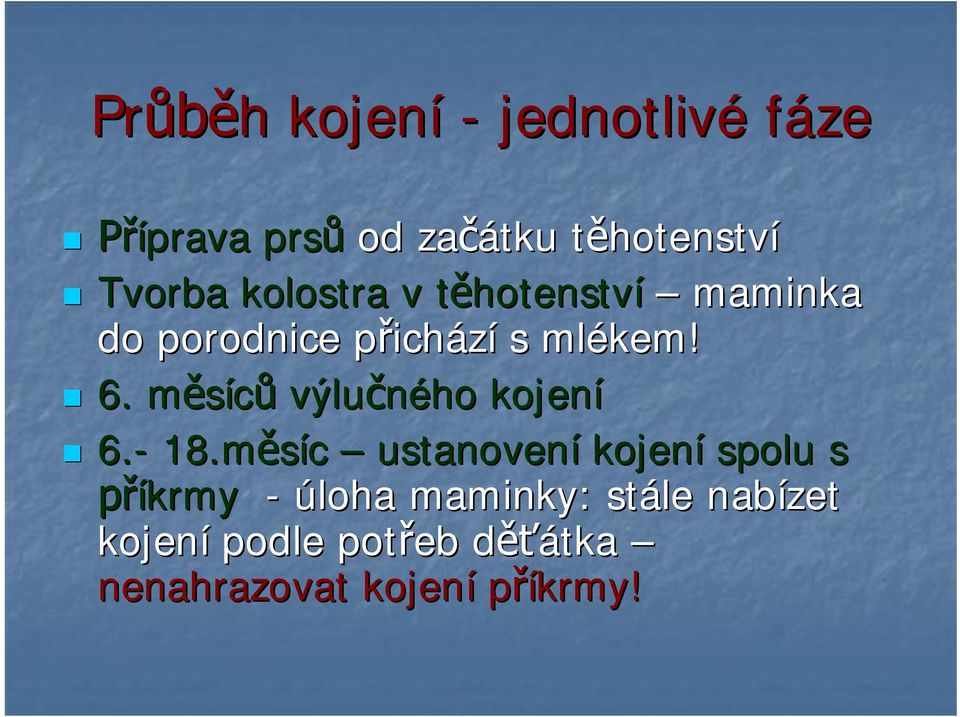 Průběh kojení - jednotlivé fáze

Příprava prsů od začátku těhotenství

Tvorba kolostra v těhotenství – maminka do porodnice přichází s mlékem!

6. měsíců výlučného kojení

6.- 18.měsíc – ustanovení kojení spolu s příkrmy - úloha maminky: stále nabízet kojení podle potřeb děťátka – nenahrazovat kojení příkrmy!